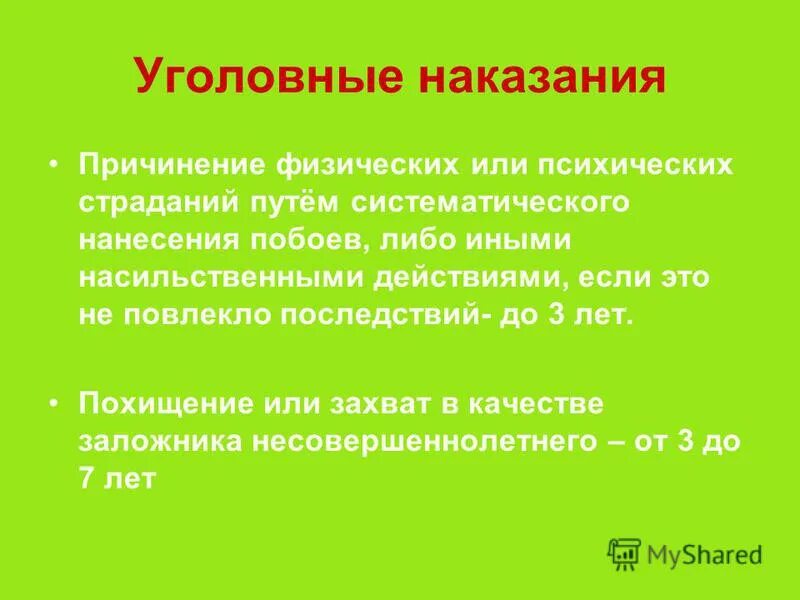 Уголовные наказания

• Причинение физических или психических страданий путём систематического нанесения побоев, либо иными насильственными действиями, если это не повлекло последствий- до 3 лет.

• Похищение или захват в качестве заложника несовершеннолетнего – от 3 до 7 лет

MyShared